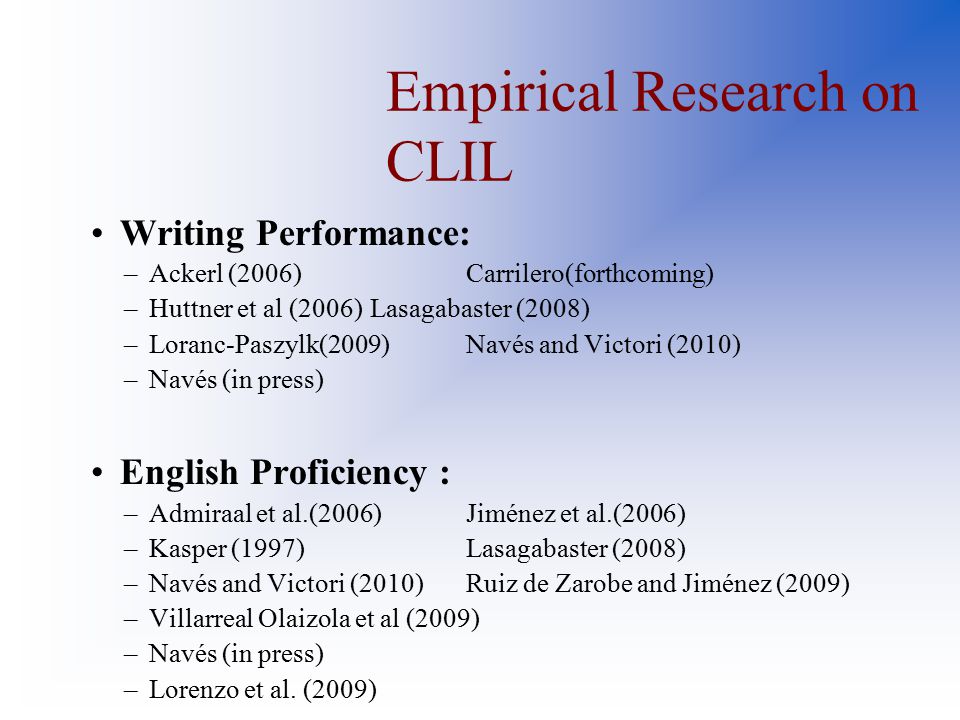 Empirical Research on CLIL

• Writing Performance:
– Ackerl (2006) Carrilero(forthcoming)
– Huttner et al (2006) Lasagabaster (2008)
– Loranc-Paszylk(2009) Navés and Victori (2010)
– Navés (in press)

• English Proficiency :
– Admiraal et al.(2006) Jiménez et al.(2006)
– Kasper (1997) Lasagabaster (2008)
– Navés and Victori (2010) Ruiz de Zarobe and Jiménez (2009)
– Villarreal Olaizola et al (2009)
– Navés (in press)
– Lorenzo et al. (2009)